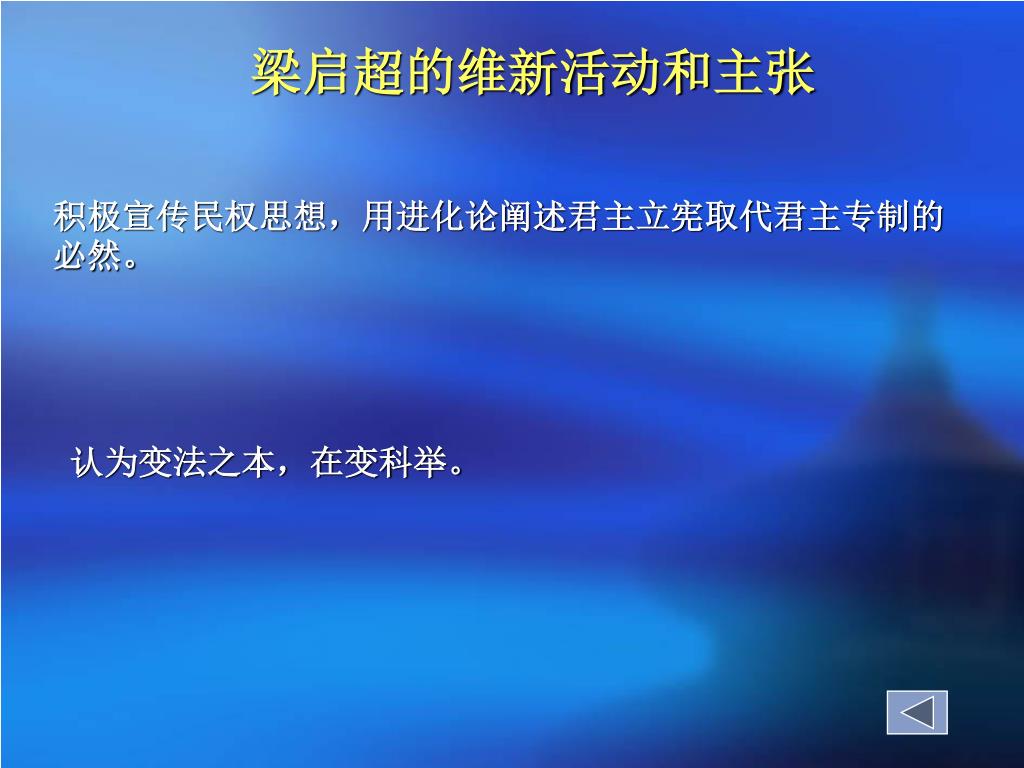 梁启超的维新活动和主张

积极宣传民权思想，用进化论阐述君主立宪取代君主专制的必然。

认为变法之本，在变科举。